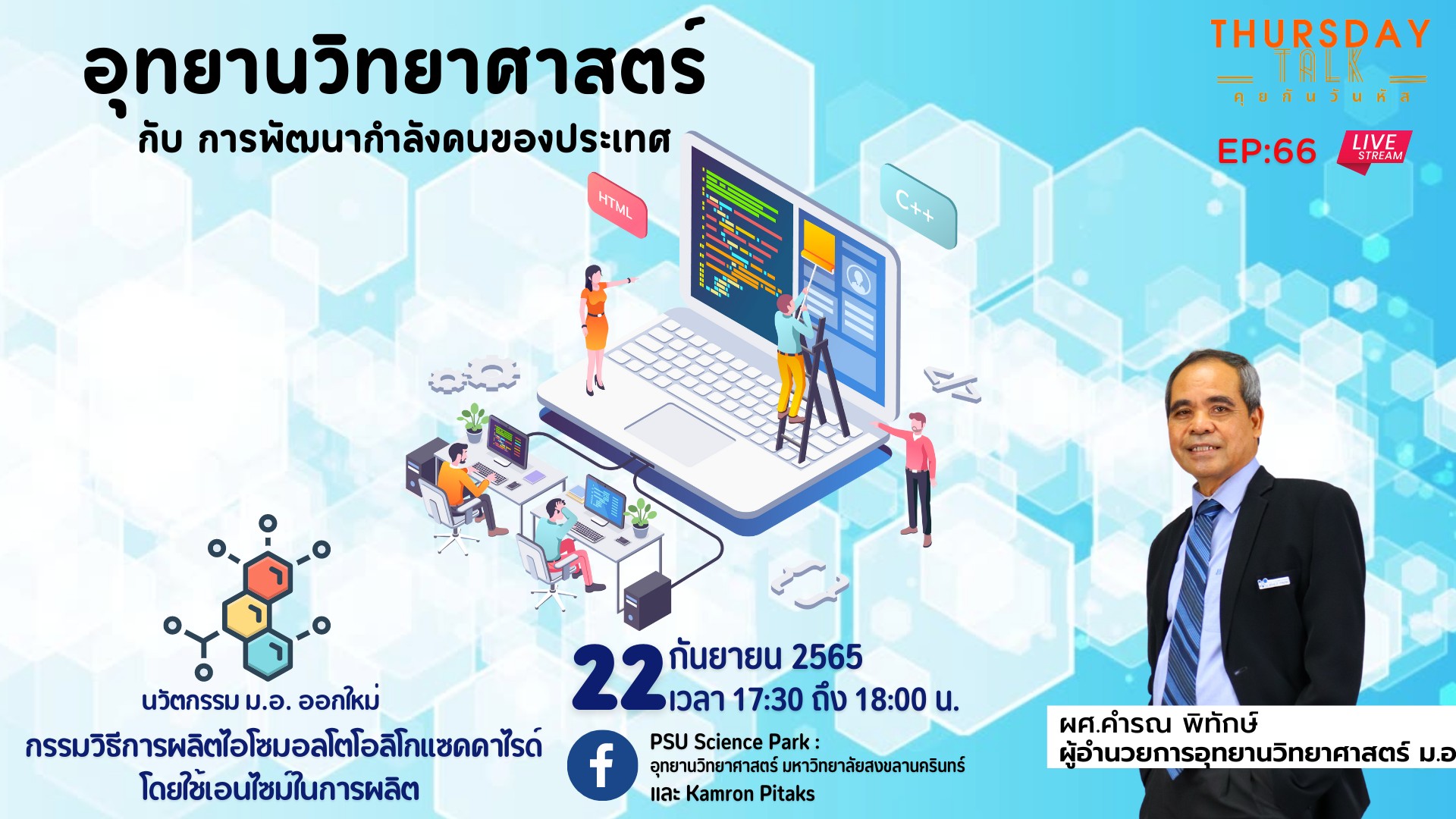 อุทยานวิทยาศาสตร์
กับ การพัฒนากำลังคนของประเทศ

THURSDAY
TALK
คุยกันวันหัส

EP:66

LIVE
STREAM

HTML

C++

นวัตกรรม ม.อ. ออกใหม่
กรรมวิธีการผลิตไอโซมอลโตโอลิโกแซคคาไรด์
โดยใช้เอนไซม์ในการผลิต

22 กันยายน 2565
เวลา 17:30 ถึง 18:00 น.

PSU Science Park :
อุทยานวิทยาศาสตร์ มหาวิทยาลัยสงขลานครินทร์
และ Kamron Pitaks

ผศ.คำรณ พิทักษ์
ผู้อำนวยการอุทยานวิทยาศาสตร์ ม.อ